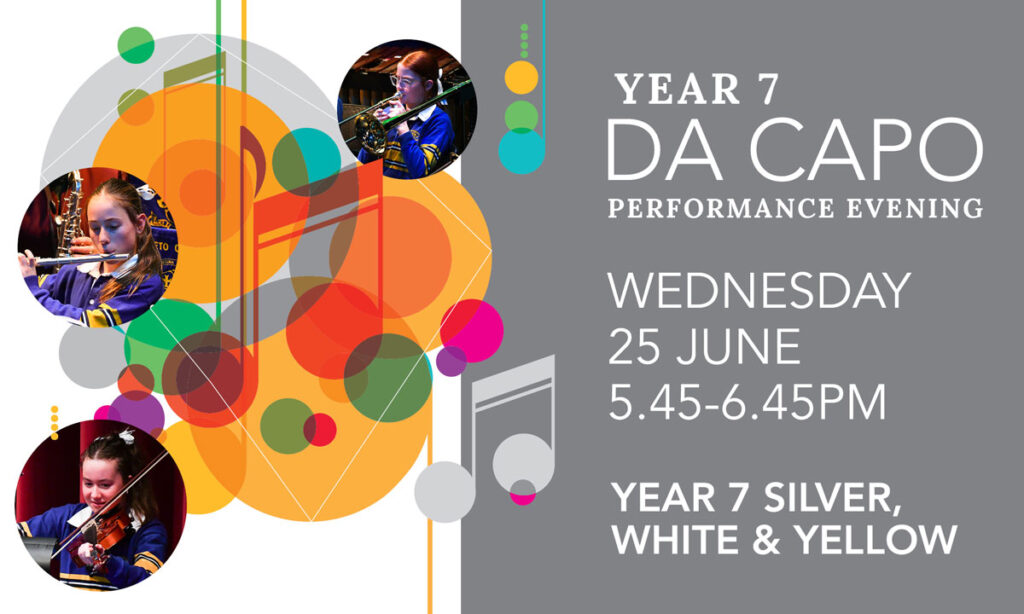 YEAR 7
DA CAPO
PERFORMANCE EVENING

WEDNESDAY
25 JUNE
5.45-6.45PM

YEAR 7 SILVER, WHITE & YELLOW